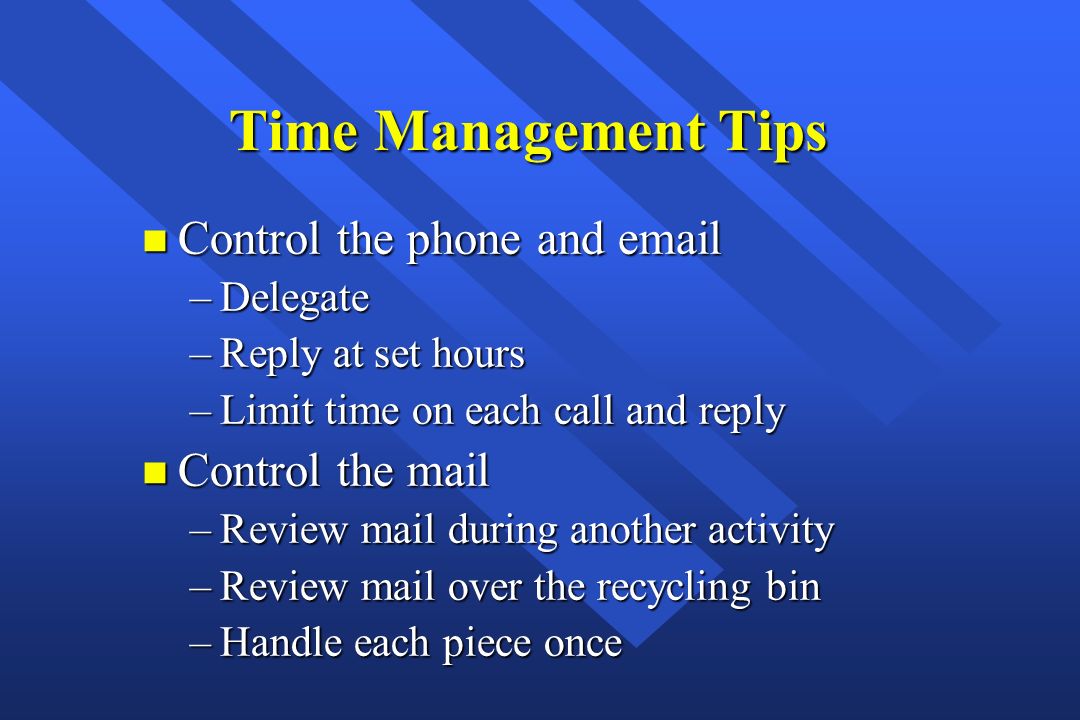 Time Management Tips

Control the phone and email
– Delegate
– Reply at set hours
– Limit time on each call and reply

Control the mail
– Review mail during another activity
– Review mail over the recycling bin
– Handle each piece once